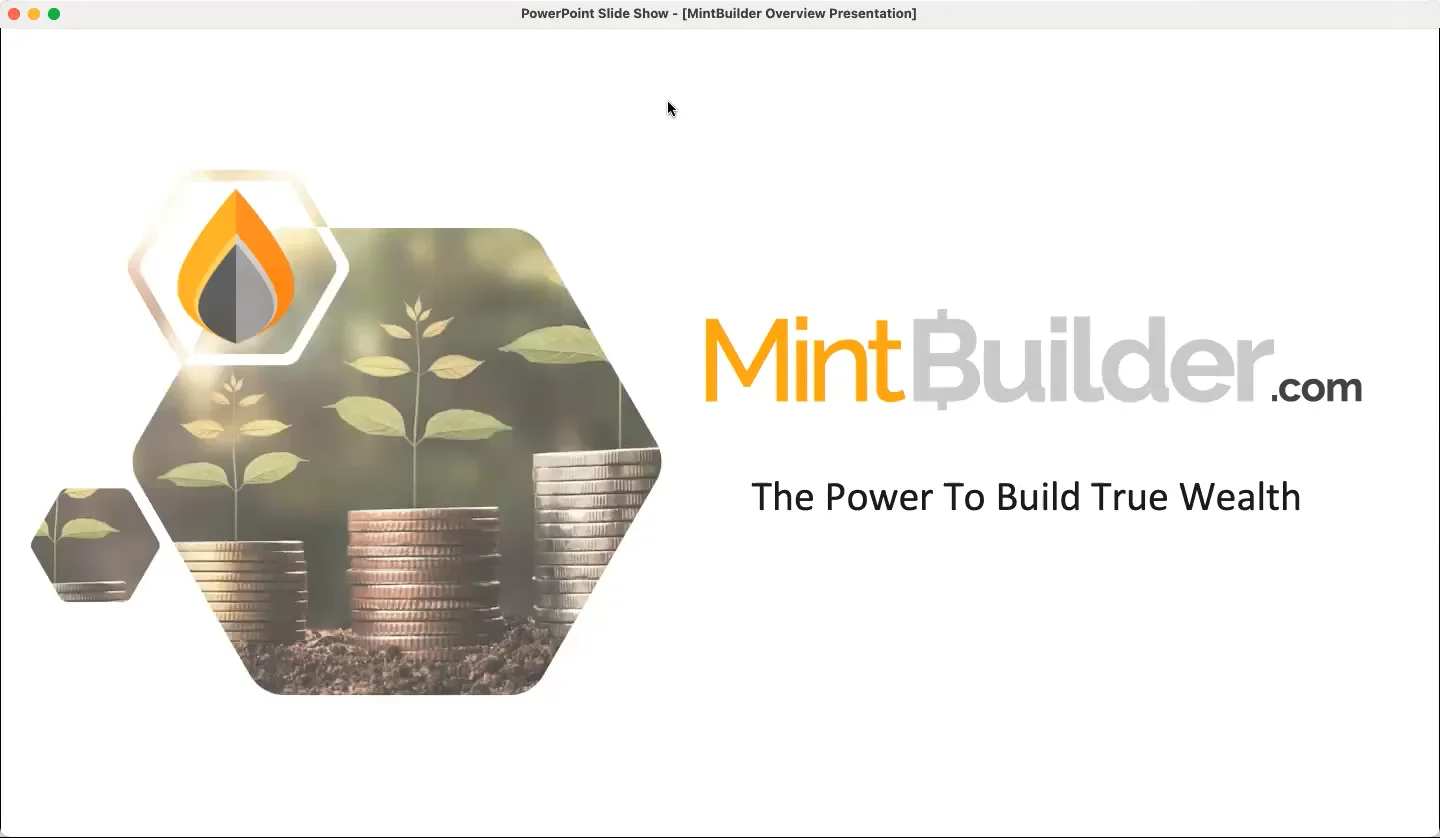 PowerPoint Slide Show - [MintBuilder Overview Presentation]

MintBuilder.com

The Power To Build True Wealth